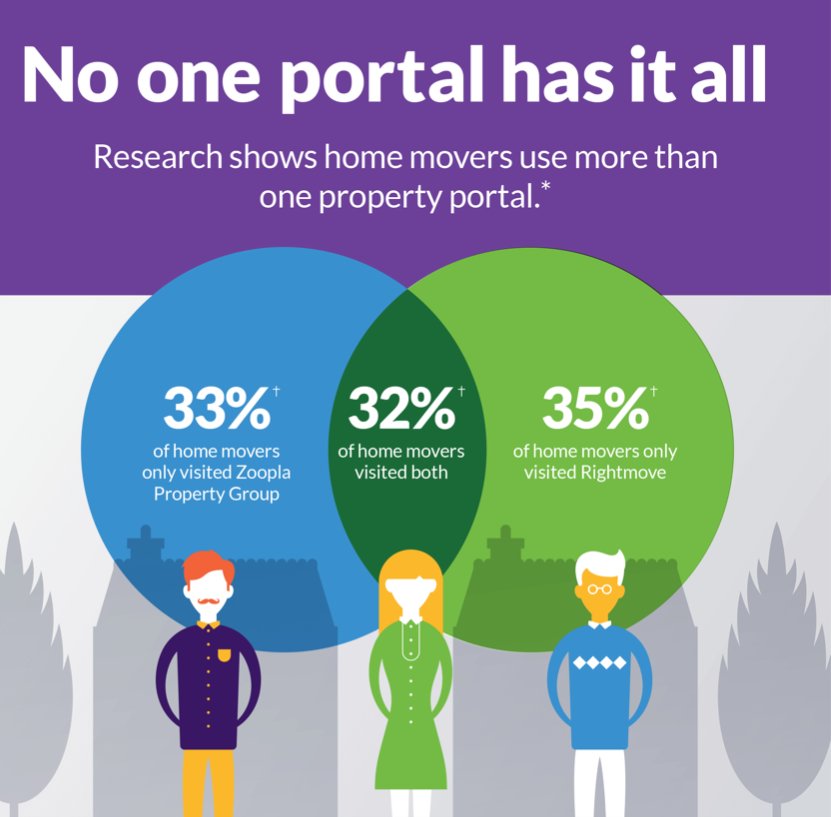 No one portal has it all

Research shows home movers use more than one property portal.*

33%†
of home movers only visited Zoopla Property Group

32%†
of home movers visited both

35%†
of home movers only visited Rightmove